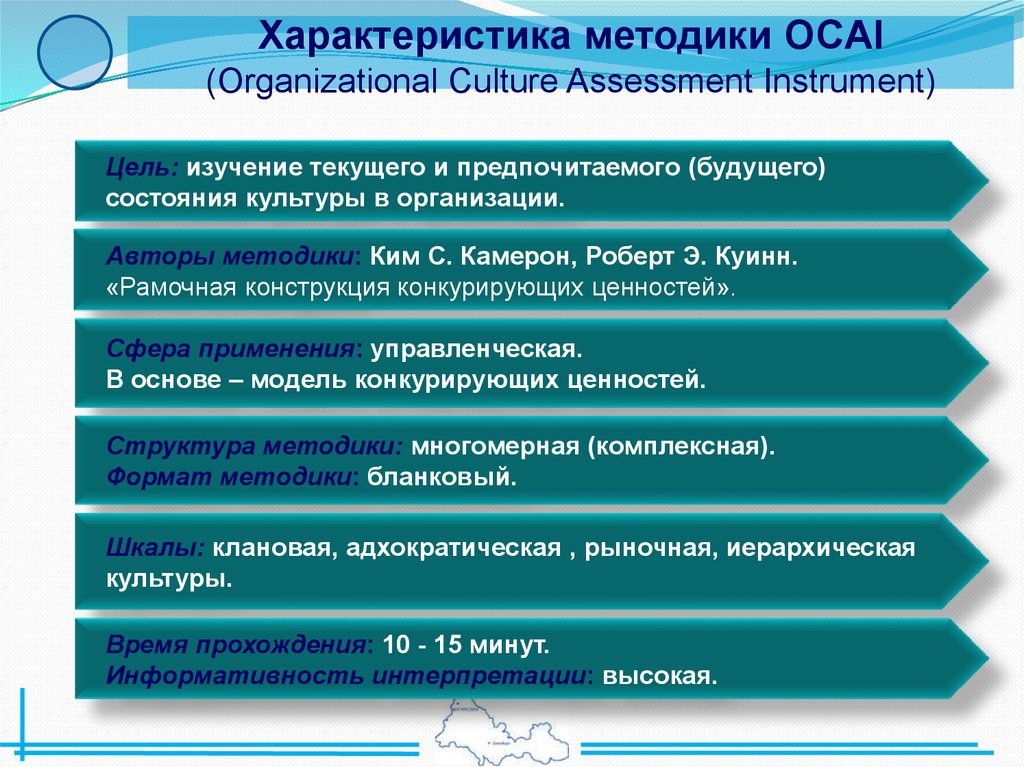 Характеристика методики OCAI
(Organizational Culture Assessment Instrument)

Цель: изучение текущего и предпочитаемого (будущего) состояния культуры в организации.

Авторы методики: Ким С. Камерон, Роберт Э. Куинн. «Рамочная конструкция конкурирующих ценностей».

Сфера применения: управленческая.
В основе – модель конкурирующих ценностей.

Структура методики: многомерная (комплексная).
Формат методики: бланковый.

Шкалы: клановая, адхократическая , рыночная, иерархическая культуры.

Время прохождения: 10 - 15 минут.
Информативность интерпретации: высокая.